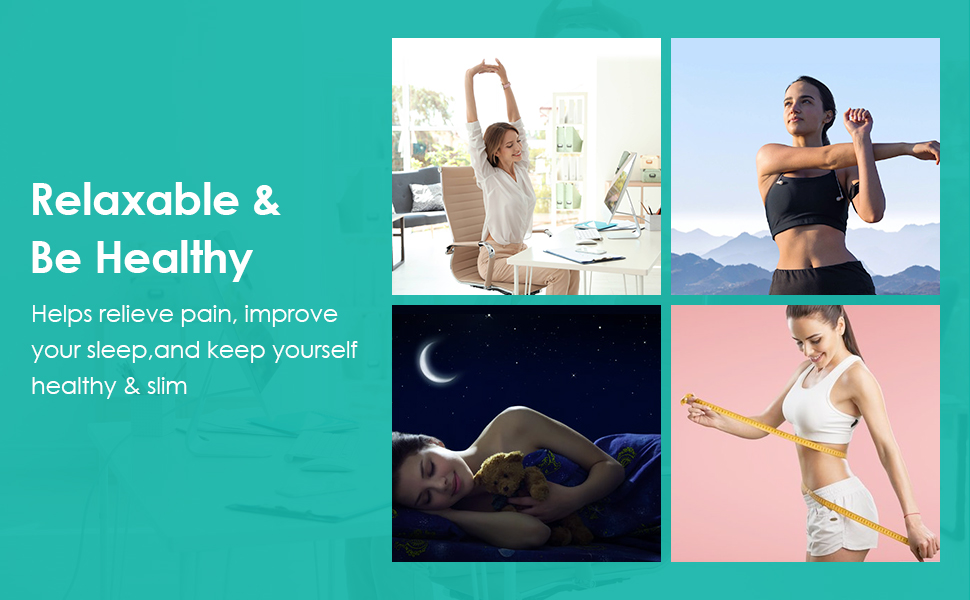 Relaxable &
Be Healthy

Helps relieve pain, improve your sleep,and keep yourself healthy & slim